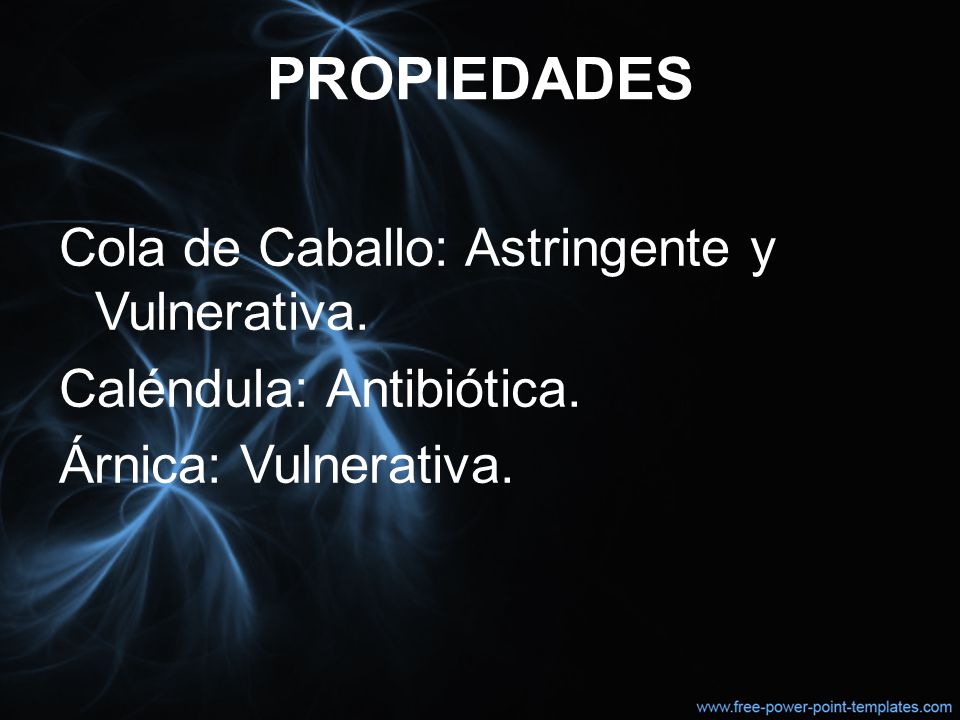 PROPIEDADES

Cola de Caballo: Astringente y Vulnerativa.

Caléndula: Antibiótica.

Árnica: Vulnerativa.

www.free-power-point-templates.com